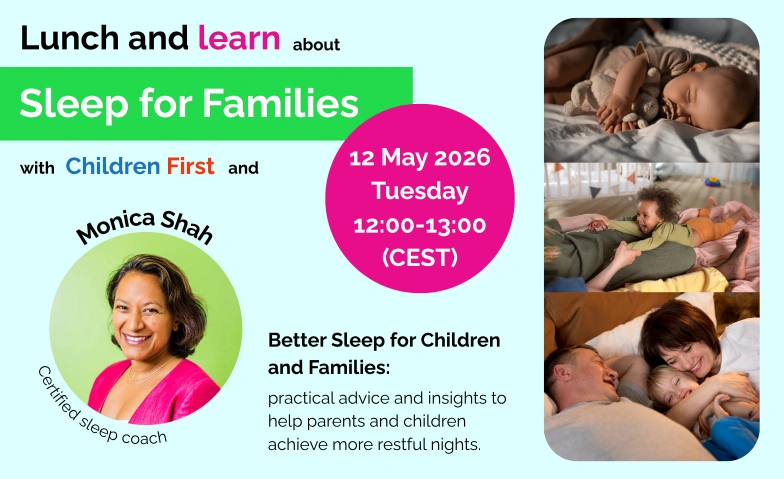 Lunch and learn about

Sleep for Families

with Children First and

12 May 2026
Tuesday
12:00-13:00
(CEST)

Monica Shah

Certified sleep coach

Better Sleep for Children and Families:

practical advice and insights to help parents and children achieve more restful nights.